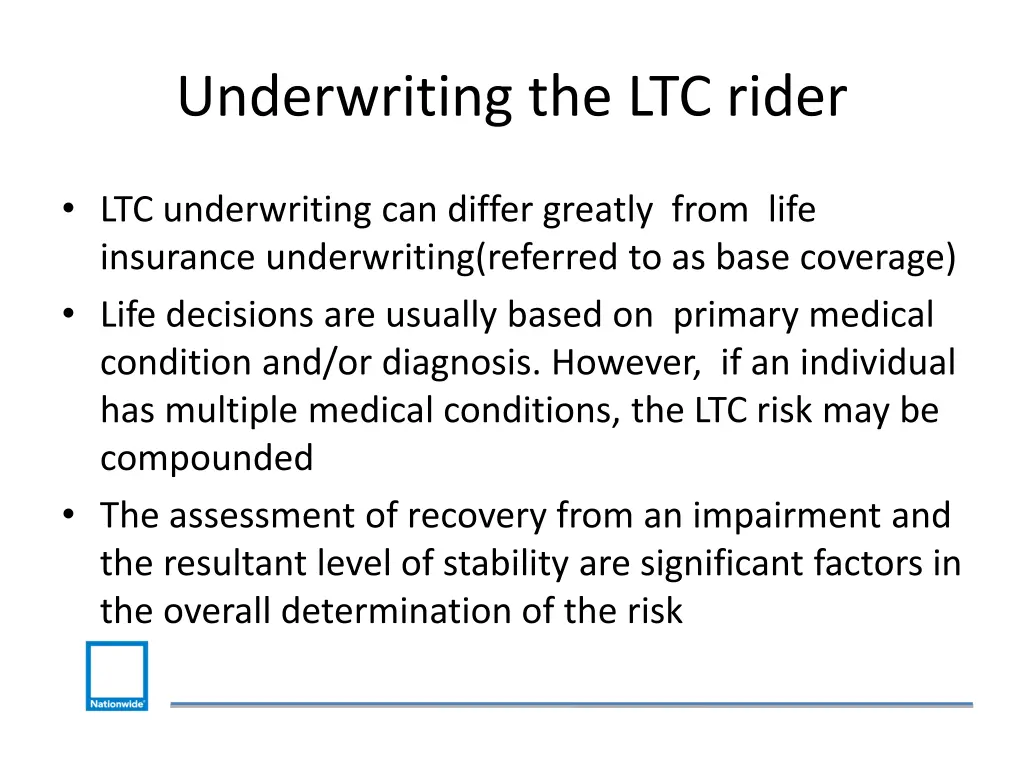 Underwriting the LTC rider

• LTC underwriting can differ greatly from life insurance underwriting(referred to as base coverage)
• Life decisions are usually based on primary medical condition and/or diagnosis. However, if an individual has multiple medical conditions, the LTC risk may be compounded
• The assessment of recovery from an impairment and the resultant level of stability are significant factors in the overall determination of the risk

Nationwide